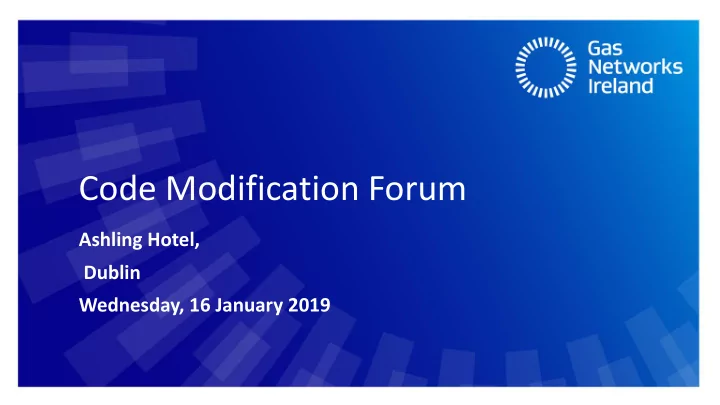 Gas Networks Ireland

Code Modification Forum

Ashling Hotel,

Dublin

Wednesday, 16 January 2019